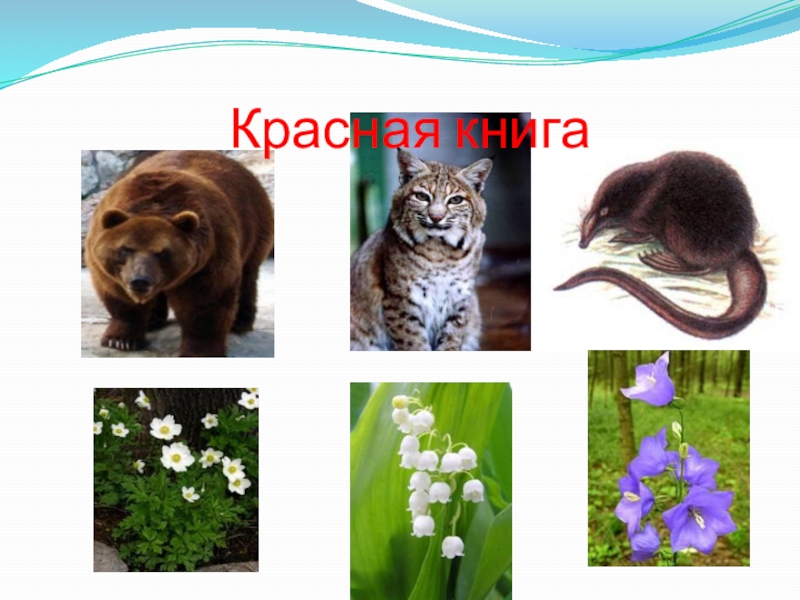 Красная книга